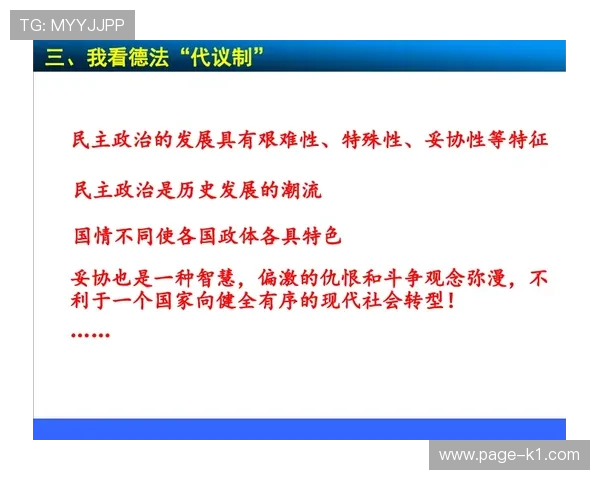 TG: MYYJJPP

三、我看德法“代议制”

民主政治的发展具有艰难性、特殊性、妥协性等特征

民主政治是历史发展的潮流

国情不同使各国政体各具特色

妥协也是一种智慧，偏激的仇恨和斗争观念弥漫，不利于一个国家向健全有序的现代社会转型！

……

www.page-k1.com